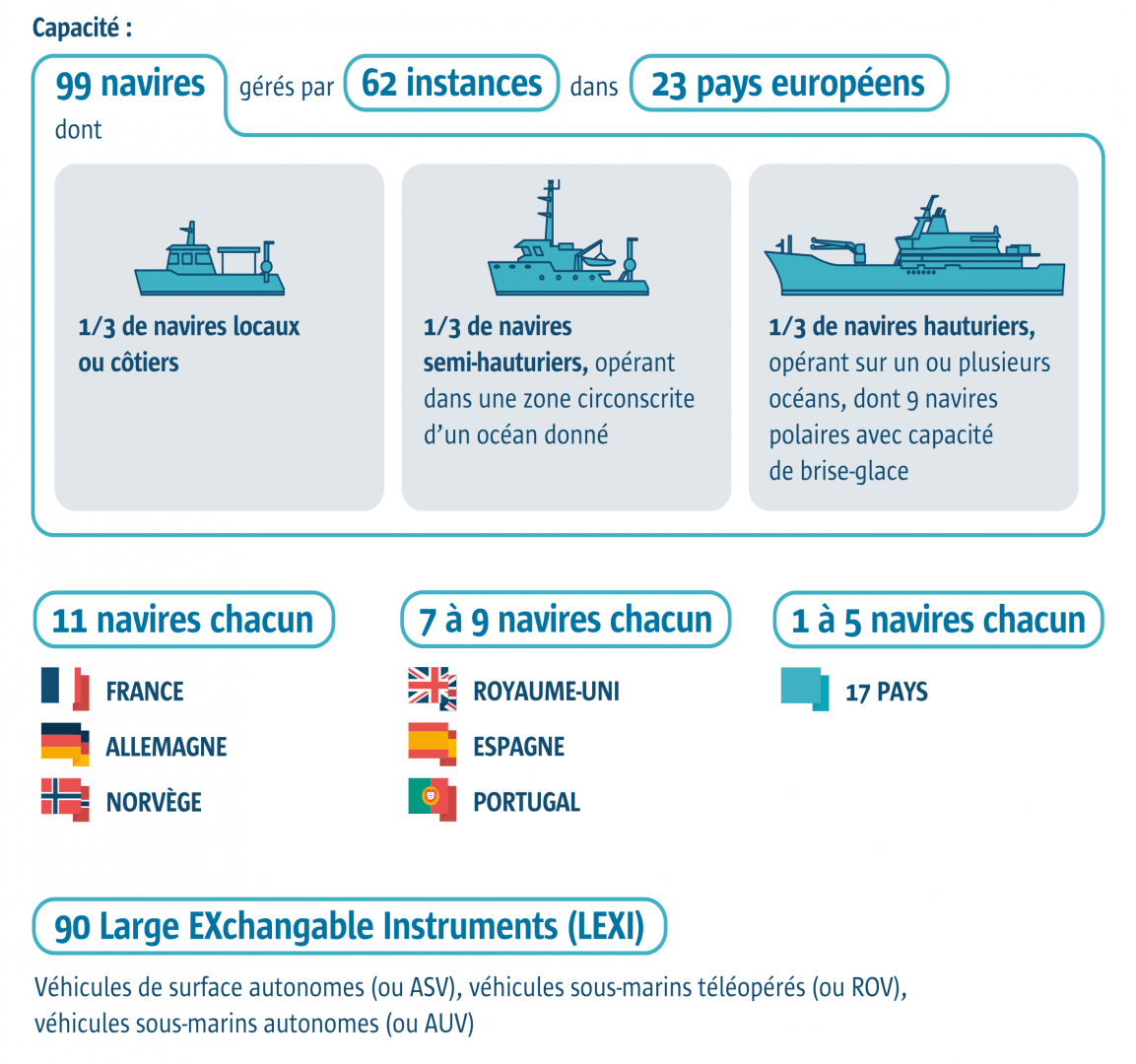 Capacité :

99 navires gérés par 62 instances dans 23 pays européens

dont

1/3 de navires locaux ou côtiers

1/3 de navires semi-hauturiers, opérant dans une zone circonscrite d'un océan donné

1/3 de navires hauturiers, opérant sur un ou plusieurs océans, dont 9 navires polaires avec capacité de brise-glace

11 navires chacun

FRANCE

ALLEMAGNE

NORVÈGE

7 à 9 navires chacun

ROYAUME-UNI

ESPAGNE

PORTUGAL

1 à 5 navires chacun

17 PAYS

90 Large EXchangable Instruments (LEXI)

Véhicules de surface autonomes (ou ASV), véhicules sous-marins téléopérés (ou ROV), véhicules sous-marins autonomes (ou AUV)